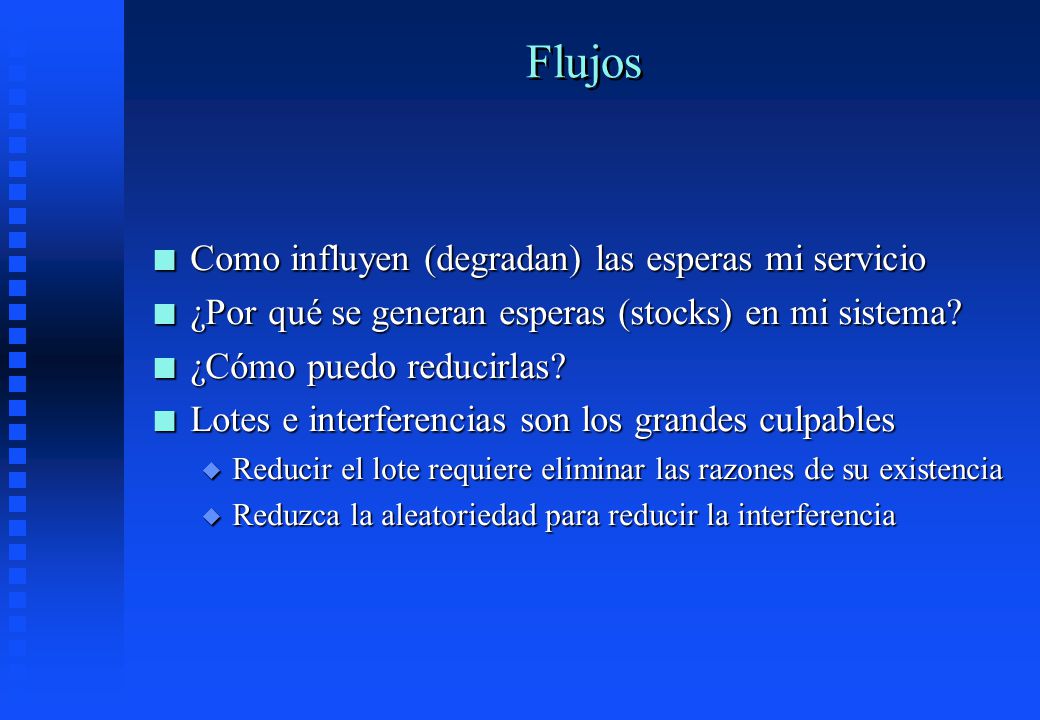 Flujos

Como influyen (degradan) las esperas mi servicio

¿Por qué se generan esperas (stocks) en mi sistema?

¿Cómo puedo reducirlas?

Lotes e interferencias son los grandes culpables

Reducir el lote requiere eliminar las razones de su existencia

Reduzca la aleatoriedad para reducir la interferencia